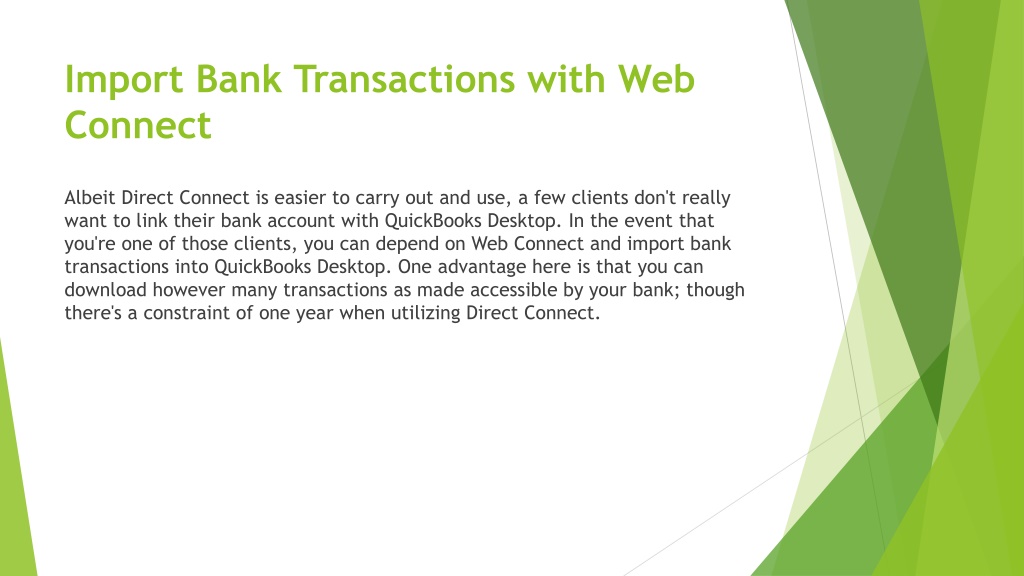 Import Bank Transactions with Web Connect

Albeit Direct Connect is easier to carry out and use, a few clients don't really want to link their bank account with QuickBooks Desktop. In the event that you're one of those clients, you can depend on Web Connect and import bank transactions into QuickBooks Desktop. One advantage here is that you can download however many transactions as made accessible by your bank; though there's a constraint of one year when utilizing Direct Connect.